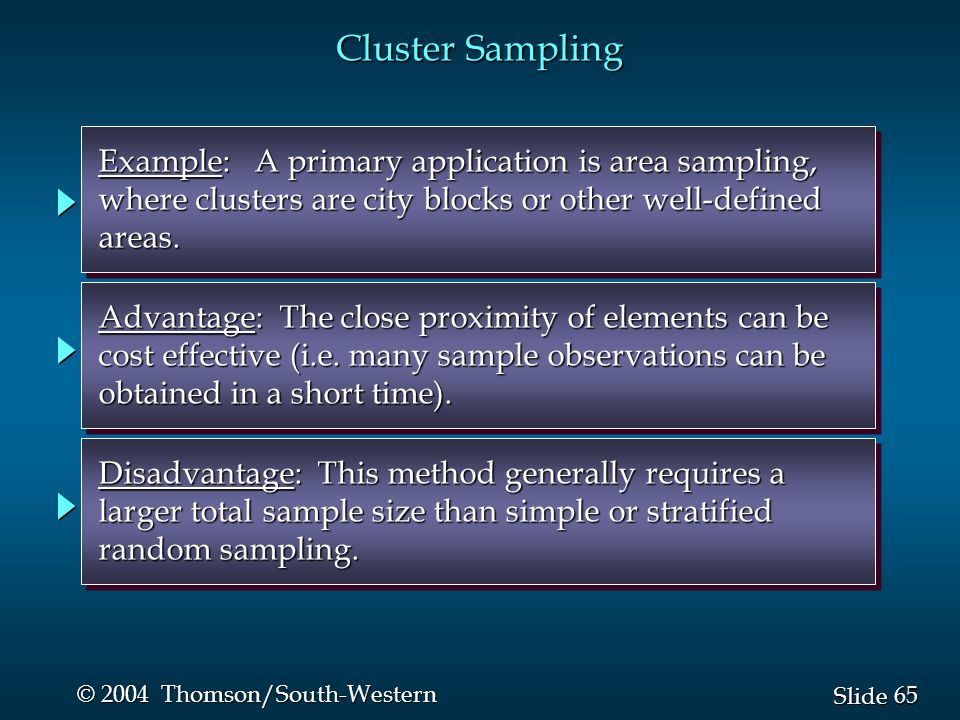 Cluster Sampling

Example: A primary application is area sampling, where clusters are city blocks or other well-defined areas.

Advantage: The close proximity of elements can be cost effective (i.e. many sample observations can be obtained in a short time).

Disadvantage: This method generally requires a larger total sample size than simple or stratified random sampling.

© 2004 Thomson/South-Western

Slide 65